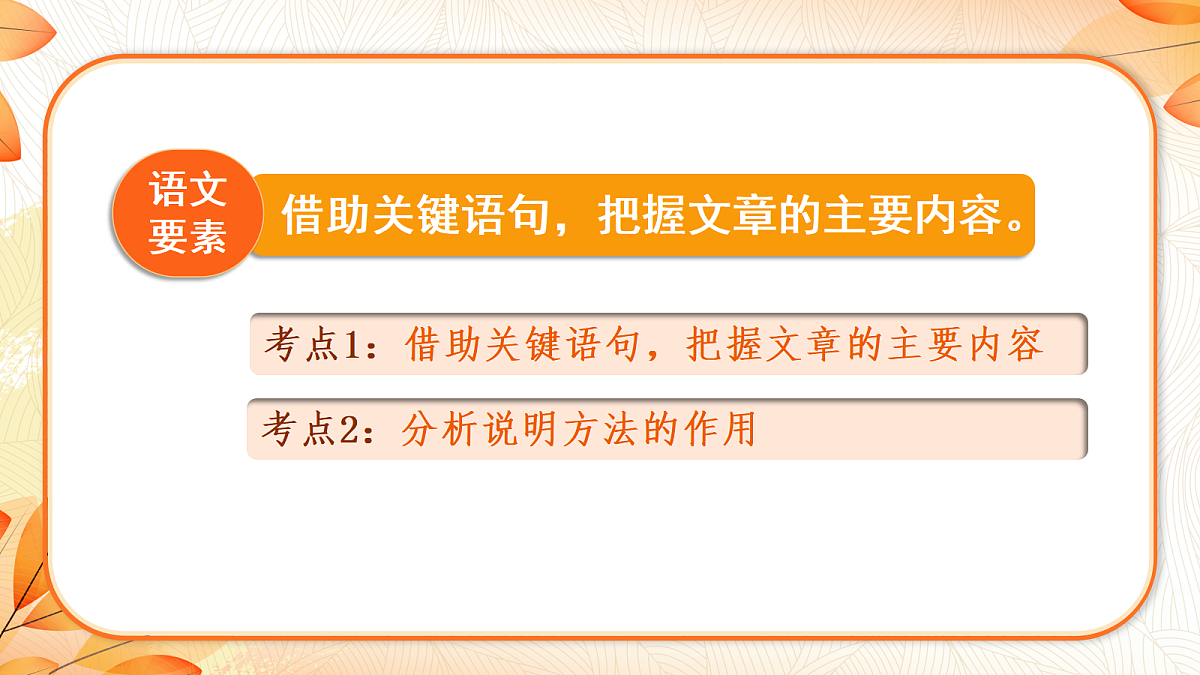 语文要素

借助关键语句，把握文章的主要内容。

考点1：借助关键语句，把握文章的主要内容

考点2：分析说明方法的作用